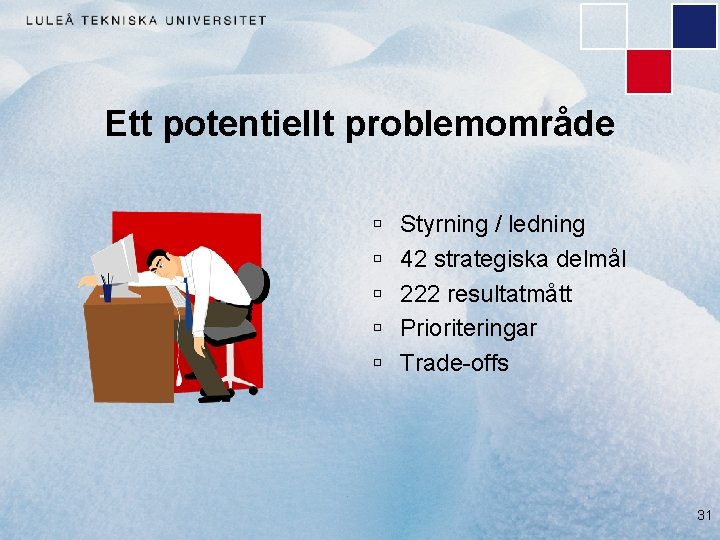 LULEÅ TEKNISKA UNIVERSITET

Ett potentiellt problemområde

▫ Styrning / ledning
▫ 42 strategiska delmål
▫ 222 resultatmått
▫ Prioriteringar
▫ Trade-offs

31